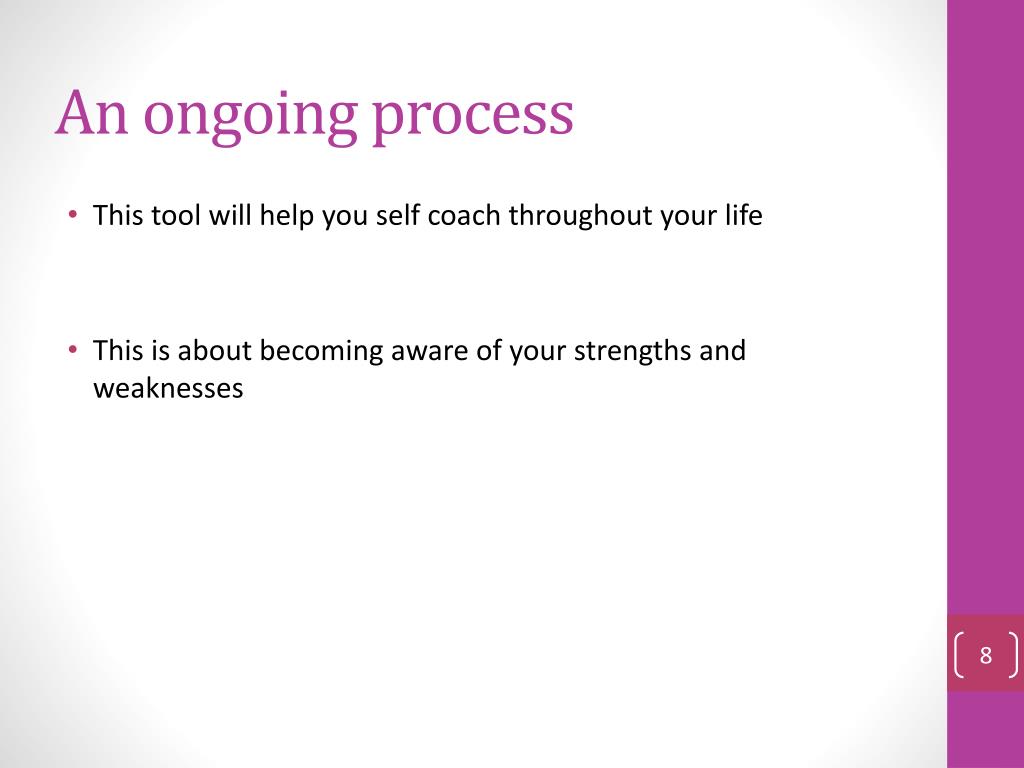 An ongoing process

• This tool will help you self coach throughout your life

• This is about becoming aware of your strengths and weaknesses

8